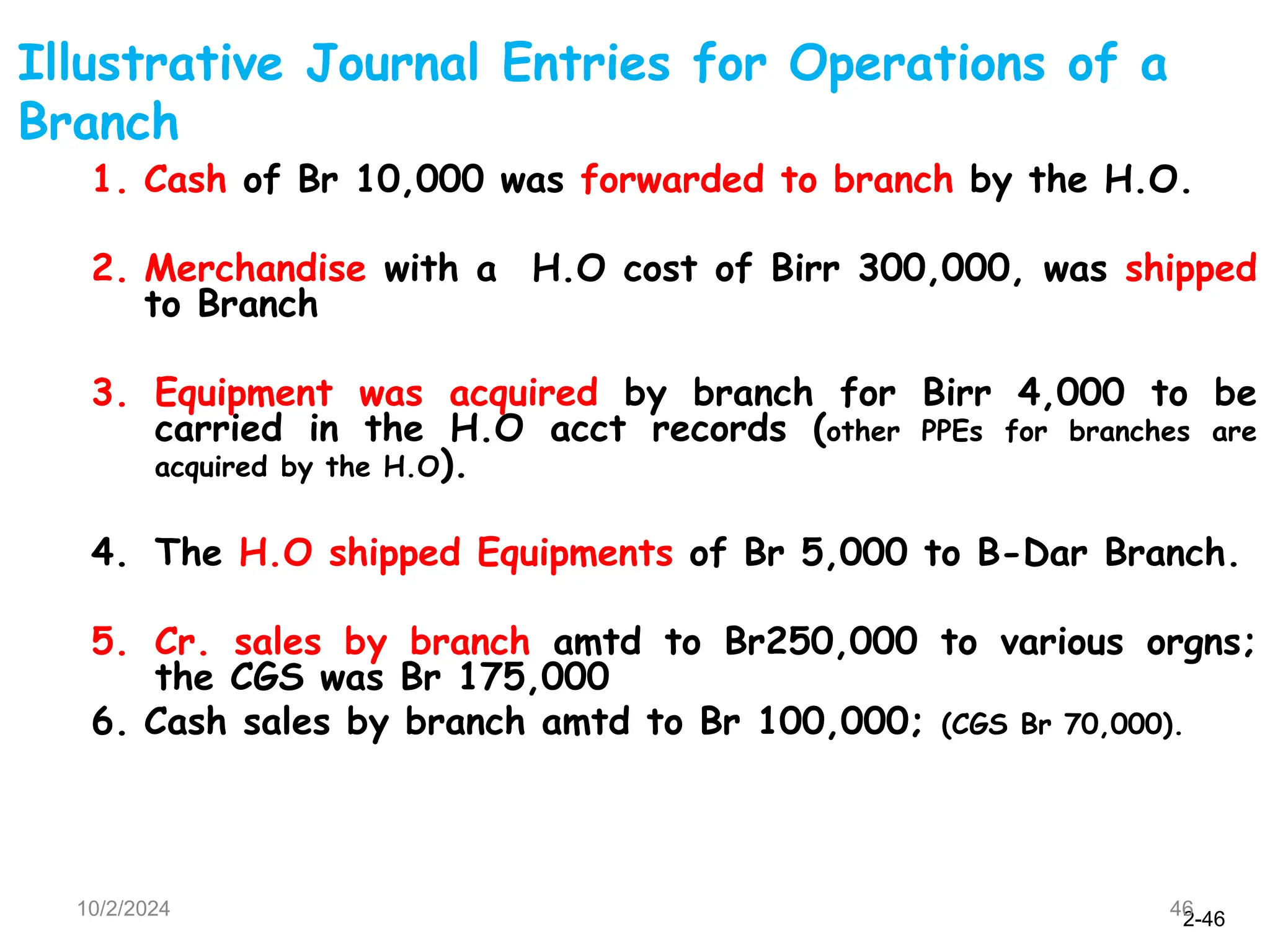 Illustrative Journal Entries for Operations of a Branch

1. Cash of Br 10,000 was forwarded to branch by the H.O.

2. Merchandise with a H.O cost of Birr 300,000, was shipped to Branch

3. Equipment was acquired by branch for Birr 4,000 to be carried in the H.O acct records (other PPEs for branches are acquired by the H.O).

4. The H.O shipped Equipments of Br 5,000 to B-Dar Branch.

5. Cr. sales by branch amtd to Br250,000 to various orgns; the CGS was Br 175,000

6. Cash sales by branch amtd to Br 100,000; (CGS Br 70,000).

10/2/2024

46

2-46